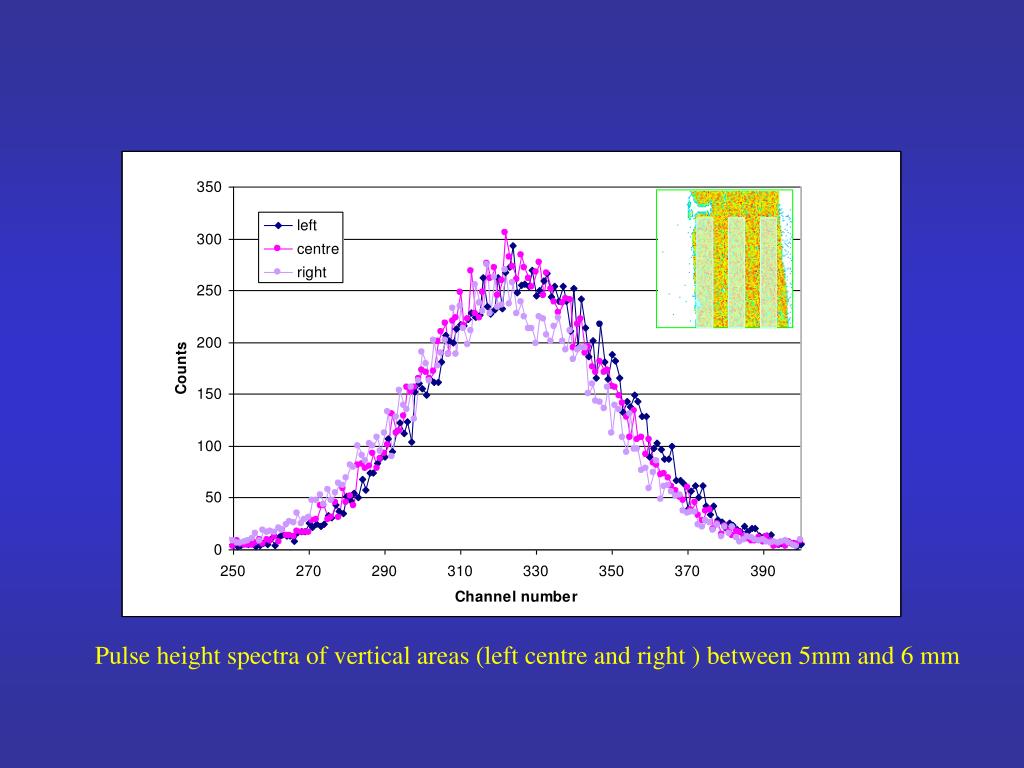 350
300
250
200
150
100
50
0
Counts
left
centre
right
250
270
290
310
330
350
370
390
Channel number

Pulse height spectra of vertical areas (left centre and right ) between 5mm and 6 mm